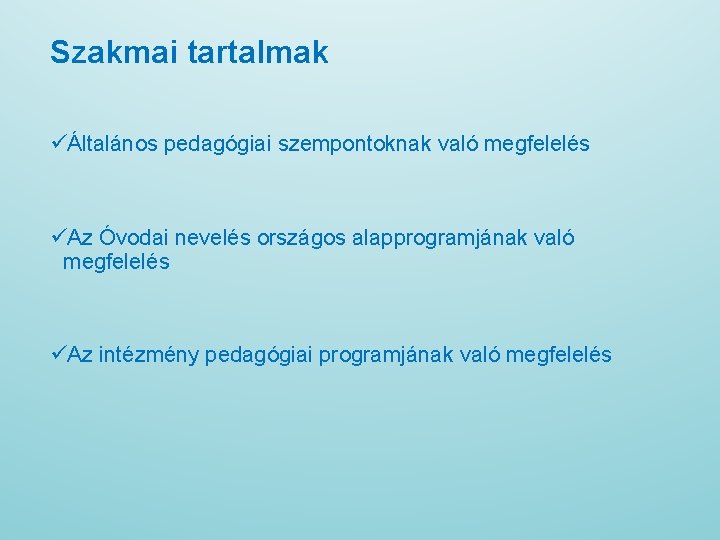 Szakmai tartalmak

✓Általános pedagógiai szempontoknak való megfelelés

✓Az Óvodai nevelés országos alapprogramjának való megfelelés

✓Az intézmény pedagógiai programjának való megfelelés